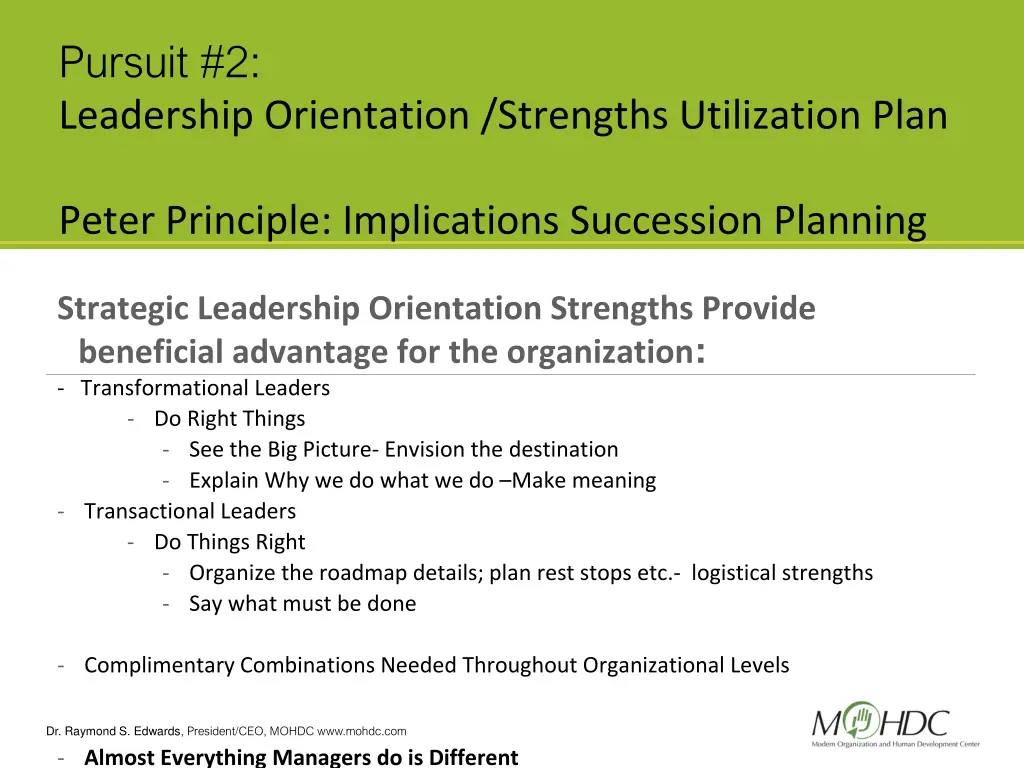 Pursuit #2:
Leadership Orientation /Strengths Utilization Plan

Peter Principle: Implications Succession Planning

Strategic Leadership Orientation Strengths Provide beneficial advantage for the organization:

- Transformational Leaders
  - Do Right Things
    - See the Big Picture- Envision the destination
    - Explain Why we do what we do –Make meaning
- Transactional Leaders
  - Do Things Right
    - Organize the roadmap details; plan rest stops etc.- logistical strengths
    - Say what must be done

- Complimentary Combinations Needed Throughout Organizational Levels

Dr. Raymond S. Edwards, President/CEO, MOHDC www.mohdc.com

MOHDC
Modern Organization and Human Development Center

- Almost Everything Managers do is Different